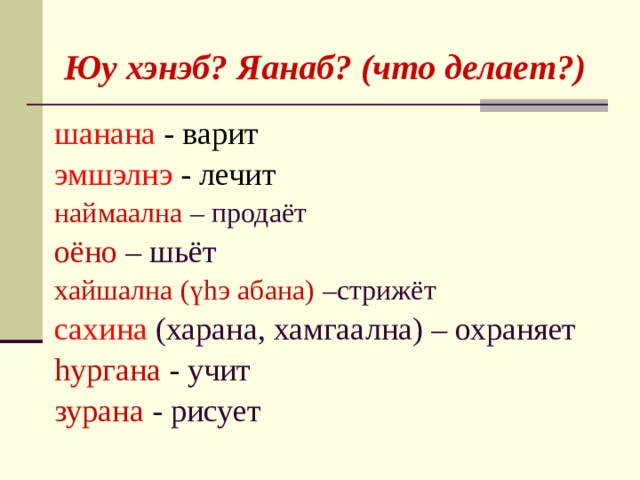 Юу хэнэб? Яанаб? (что делает?)

шанана - варит
эмшэлнэ - лечит
наймаална – продаёт
оёно – шьёт
хайшална (үһэ абана) –стрижёт
сахина (харана, хамгаална) – охраняет
һургана - учит
зурана - рисует